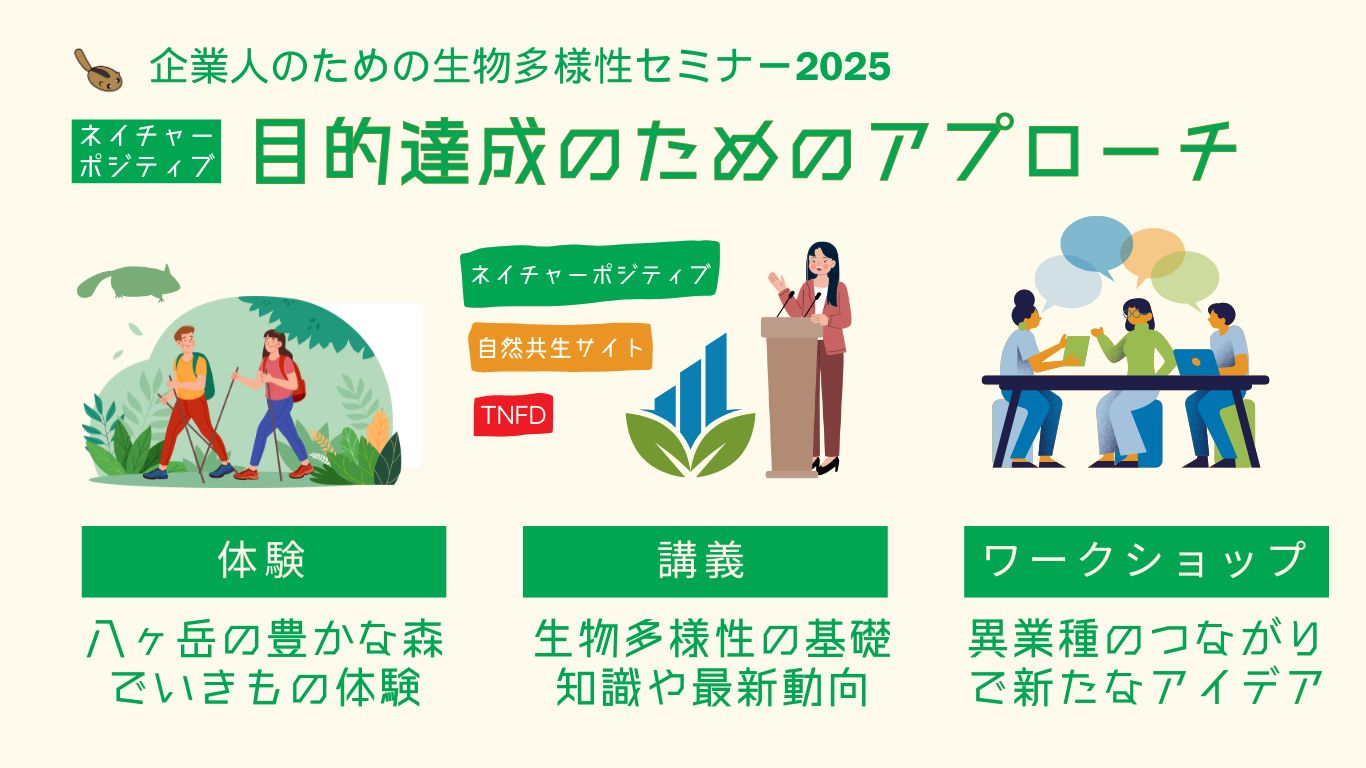 企業人のための生物多様性セミナー2025

ネイチャーポジティブ

目的達成のためのアプローチ

ネイチャーポジティブ

自然共生サイト

TNFD

体験

八ヶ岳の豊かな森でいきもの体験

講義

生物多様性の基礎知識や最新動向

ワークショップ

異業種のつながりで新たなアイデア